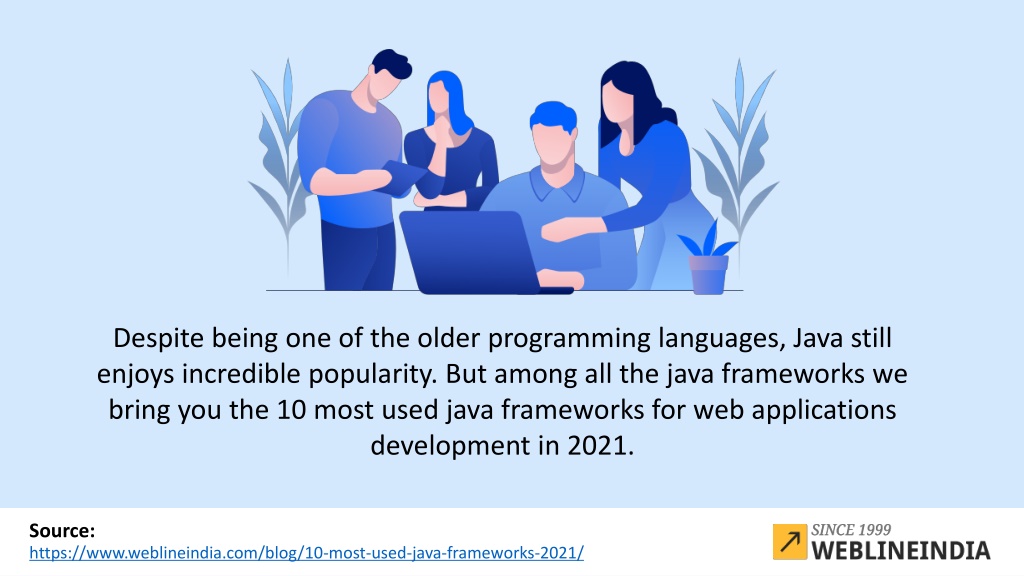 Despite being one of the older programming languages, Java still enjoys incredible popularity. But among all the java frameworks we bring you the 10 most used java frameworks for web applications development in 2021.

Source:
https://www.weblineindia.com/blog/10-most-used-java-frameworks-2021/

SINCE 1999
WEBLINEINDIA